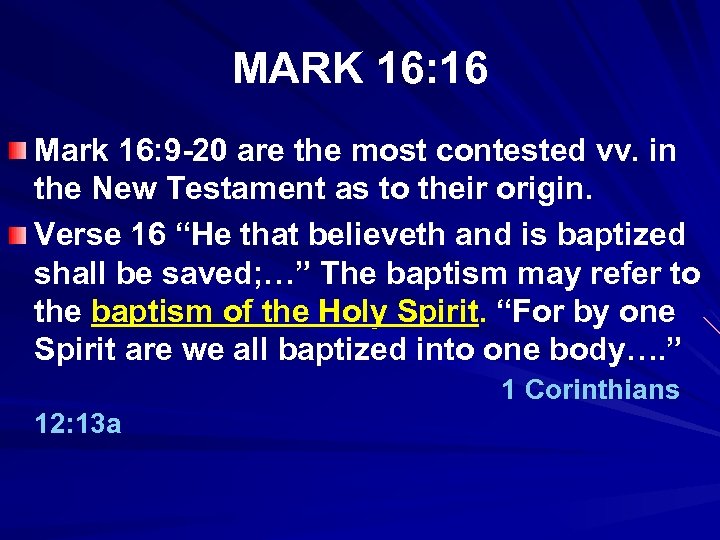 MARK 16:16

Mark 16:9-20 are the most contested vv. in the New Testament as to their origin.

Verse 16 “He that believeth and is baptized shall be saved;…” The baptism may refer to the baptism of the Holy Spirit. “For by one Spirit are we all baptized into one body….” 1 Corinthians 12:13a